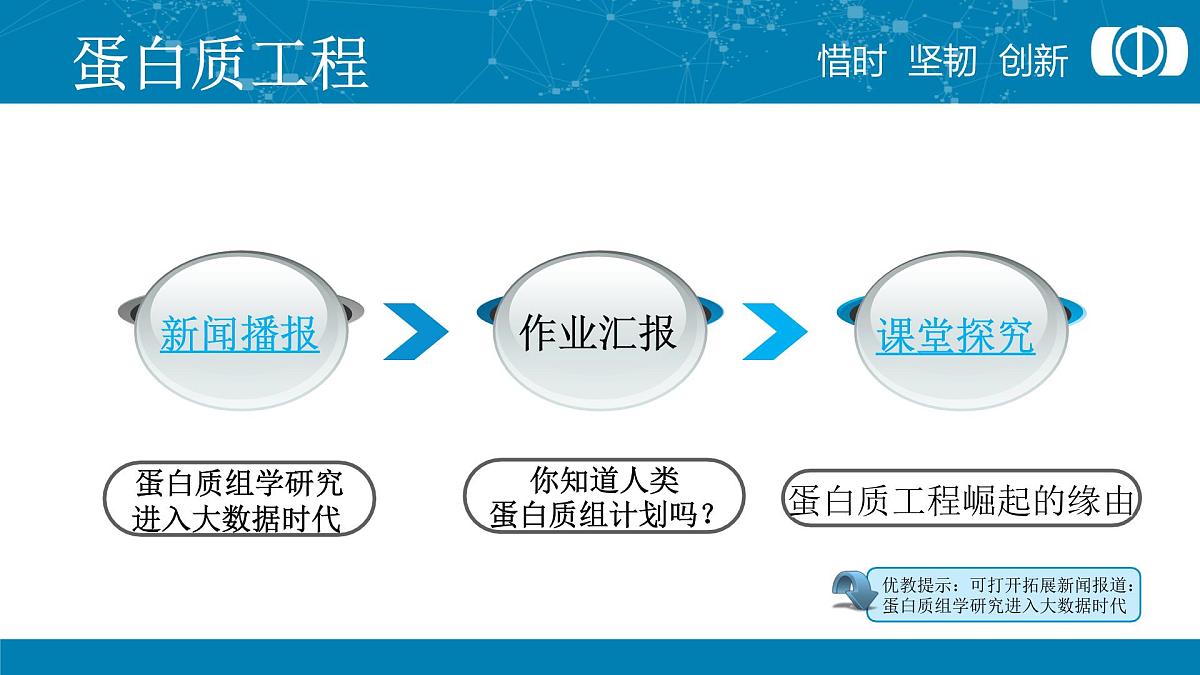 蛋白质工程

惜时 坚韧 创新

新闻播报

作业汇报

课堂探究

蛋白质组学研究进入大数据时代

你知道人类蛋白质组计划吗？

蛋白质工程崛起的缘由

优教提示：可打开拓展新闻报道：蛋白质组学研究进入大数据时代